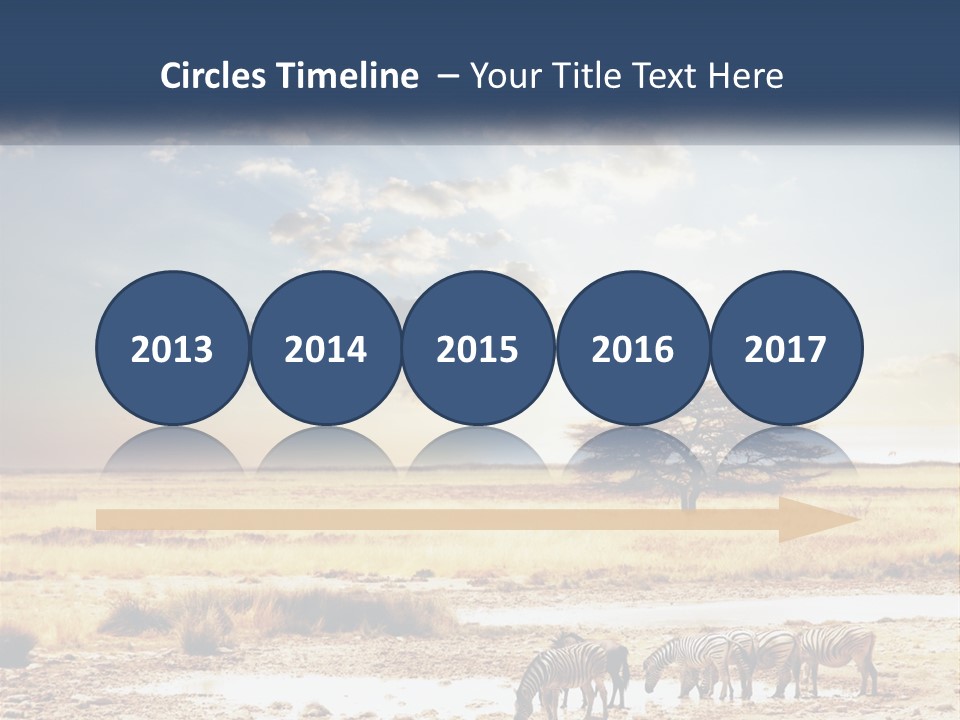 Circles Timeline – Your Title Text Here

2013

2014

2015

2016

2017